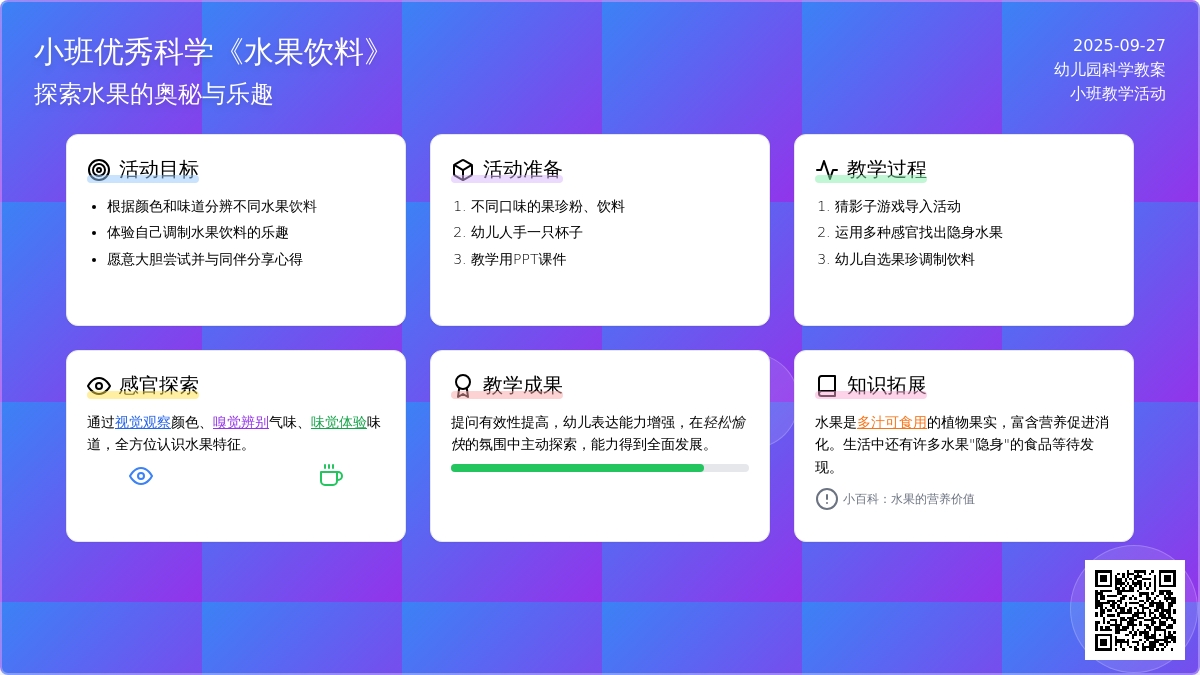 小班优秀科学《水果饮料》
探索水果的奥秘与乐趣

2025-09-27
幼儿园科学教案
小班教学活动

活动目标
- 根据颜色和味道分辨不同水果饮料
- 体验自己调制水果饮料的乐趣
- 愿意大胆尝试并与同伴分享心得

活动准备
1. 不同口味的果珍粉、饮料
2. 幼儿人手一只杯子
3. 教学用PPT课件

教学过程
1. 猜影子游戏导入活动
2. 运用多种感官找出隐身水果
3. 幼儿自选果珍调制饮料

感官探索
通过视觉观察颜色、嗅觉辨别气味、味觉体验味道，全方位认识水果特征。

教学成果
提问有效性提高，幼儿表达能力增强，在轻松愉快的氛围中主动探索，能力得到全面发展。

知识拓展
水果是多汁可食用的植物果实，富含营养促进消化。生活中还有许多水果"隐身"的食品等待发现。
小百科：水果的营养价值